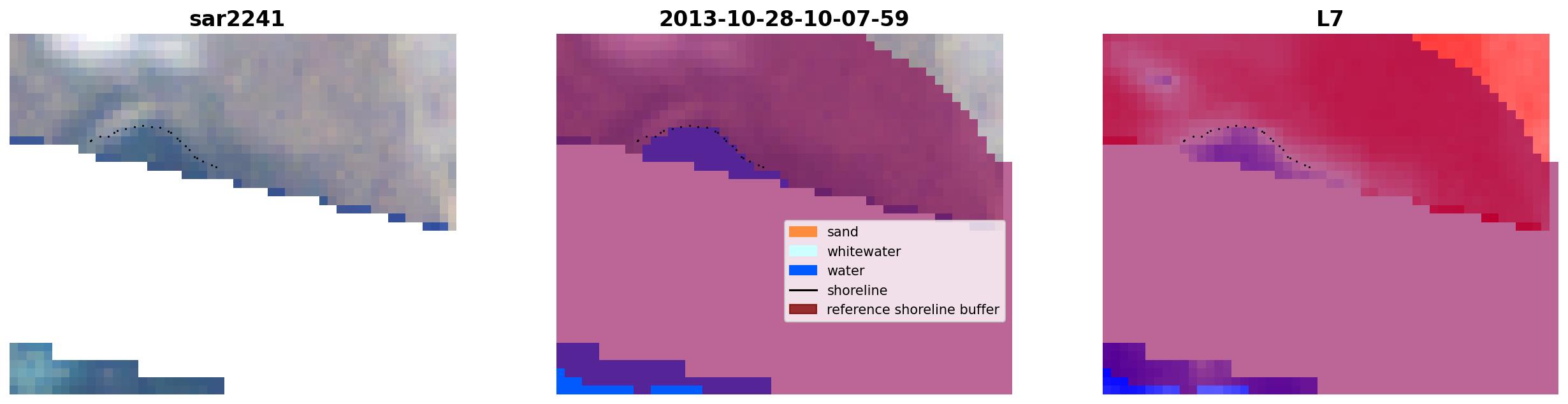 sar2241

2013-10-28-10-07-59

sand
whitewater
water
shoreline
reference shoreline buffer

L7